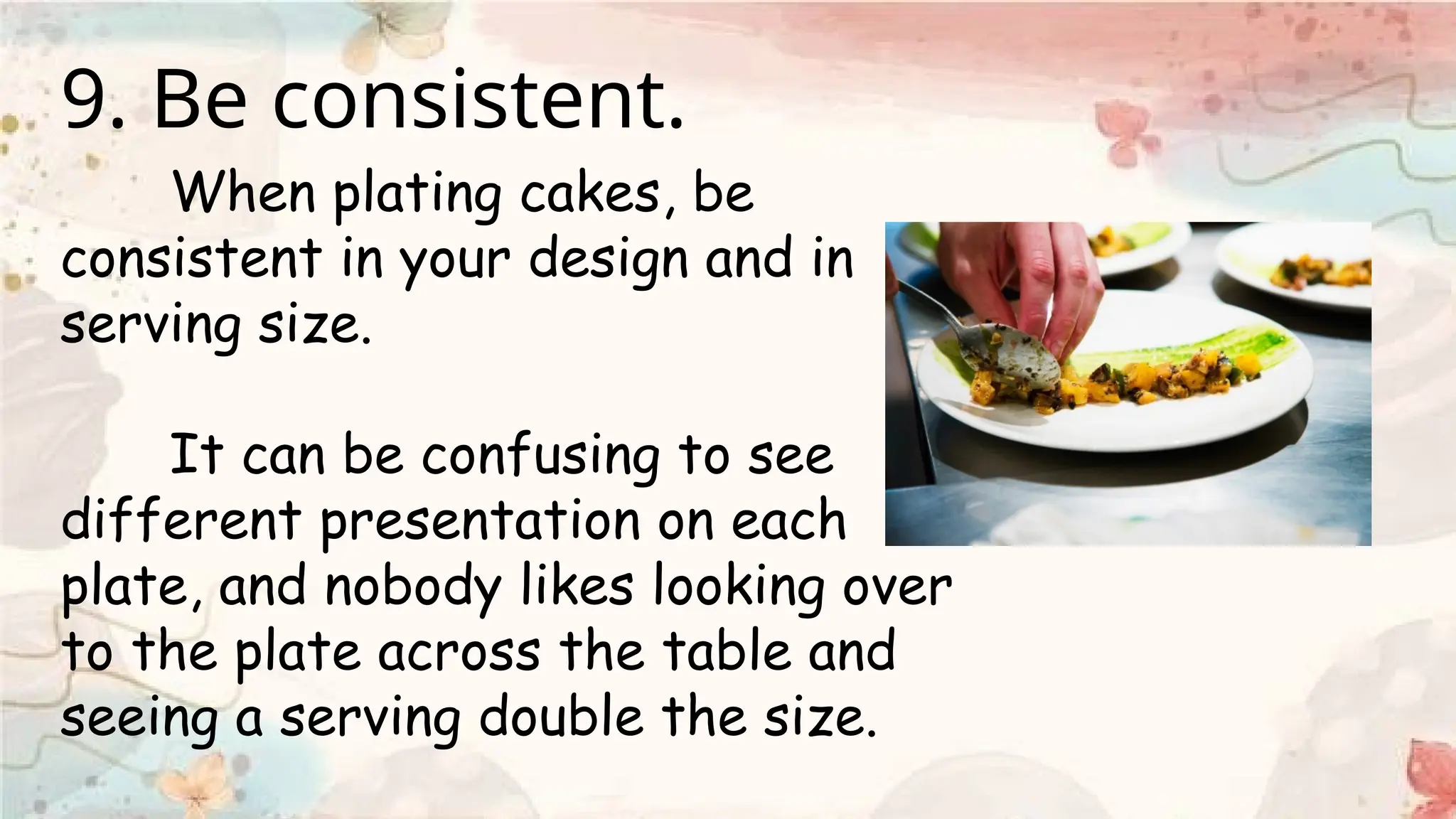 9. Be consistent.

When plating cakes, be consistent in your design and in serving size.

It can be confusing to see different presentation on each plate, and nobody likes looking over to the plate across the table and seeing a serving double the size.